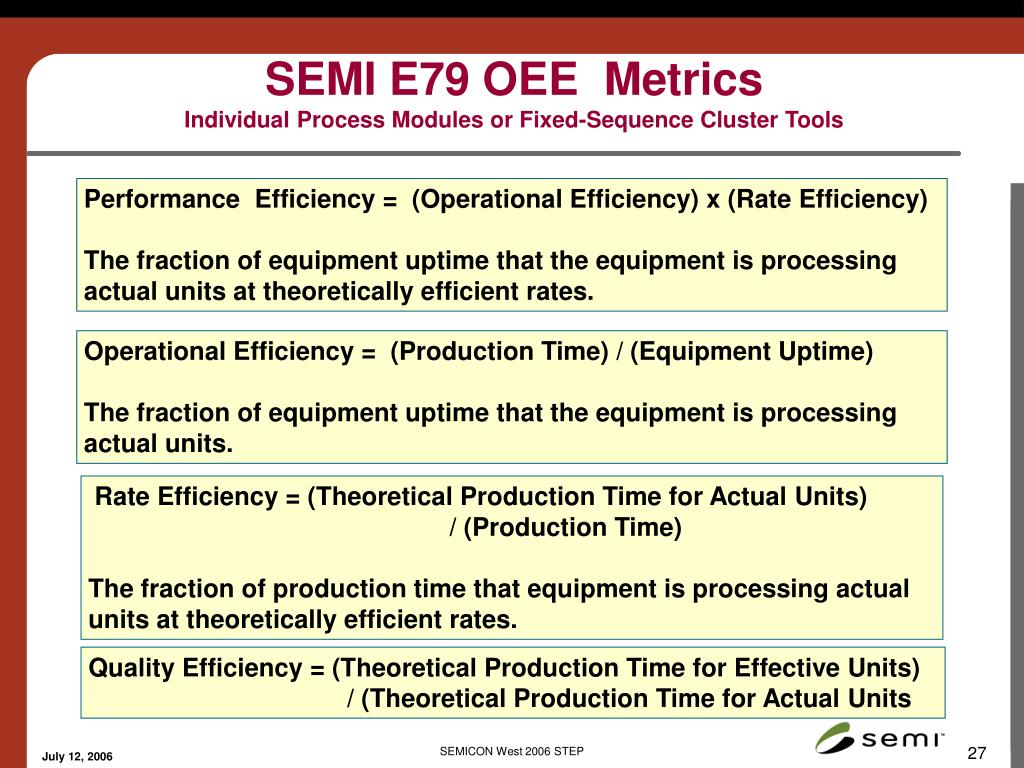 SEMI E79 OEE Metrics
Individual Process Modules or Fixed-Sequence Cluster Tools

Performance Efficiency = (Operational Efficiency) x (Rate Efficiency)

The fraction of equipment uptime that the equipment is processing actual units at theoretically efficient rates.

Operational Efficiency = (Production Time) / (Equipment Uptime)

The fraction of equipment uptime that the equipment is processing actual units.

Rate Efficiency = (Theoretical Production Time for Actual Units) / (Production Time)

The fraction of production time that equipment is processing actual units at theoretically efficient rates.

Quality Efficiency = (Theoretical Production Time for Effective Units) / (Theoretical Production Time for Actual Units

July 12, 2006

SEMICON West 2006 STEP

semi

27